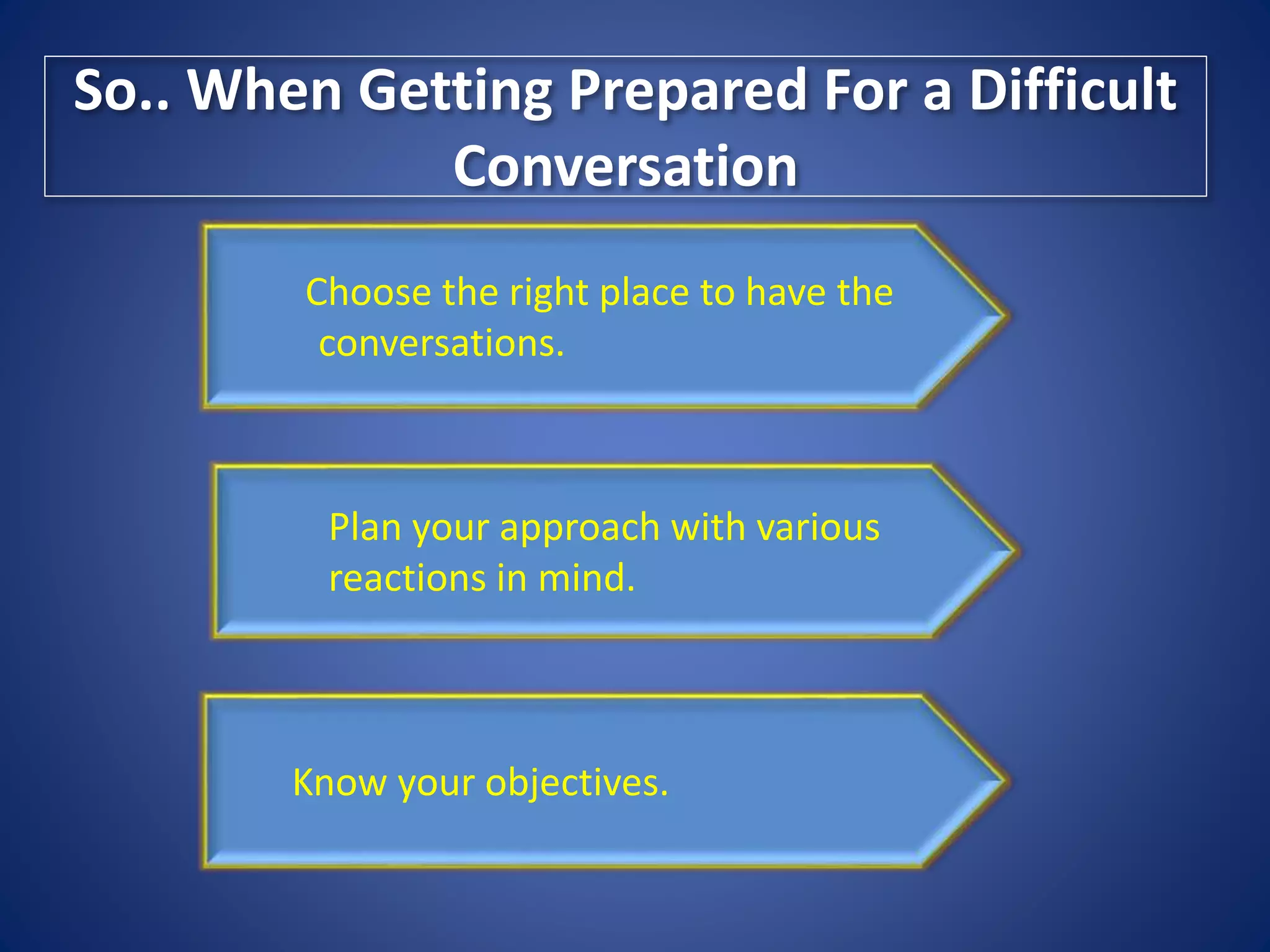 So.. When Getting Prepared For a Difficult Conversation

Choose the right place to have the conversations.

Plan your approach with various reactions in mind.

Know your objectives.